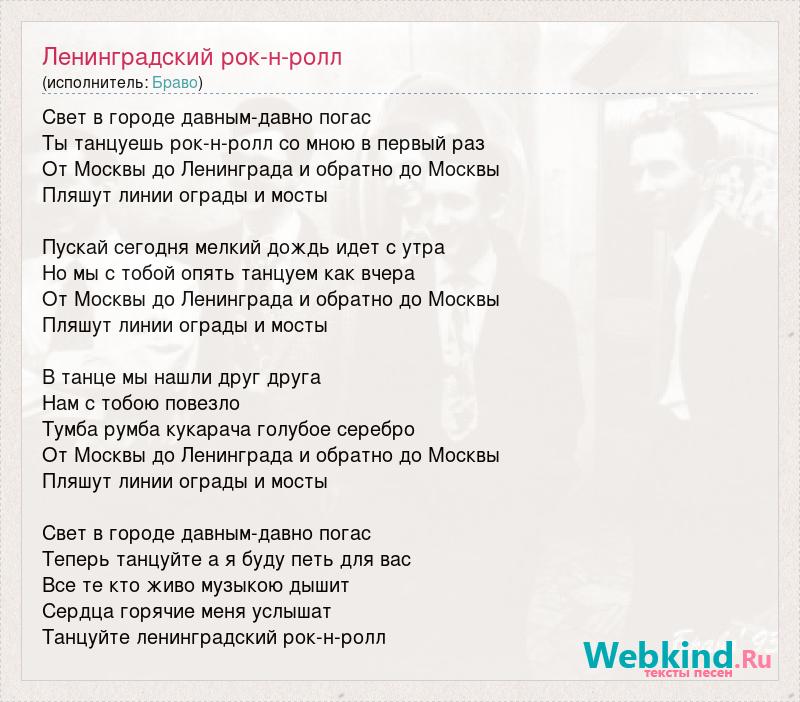 Ленинградский рок-н-ролл
(исполнитель: Браво)

Свет в городе давным-давно погас
Ты танцуешь рок-н-ролл со мною в первый раз
От Москвы до Ленинграда и обратно до Москвы
Пляшут линии ограды и мосты

Пускай сегодня мелкий дождь идет с утра
Но мы с тобой опять танцуем как вчера
От Москвы до Ленинграда и обратно до Москвы
Пляшут линии ограды и мосты

В танце мы нашли друг друга
Нам с тобою повезло
Тумба румба кукарача голубое серебро
От Москвы до Ленинграда и обратно до Москвы
Пляшут линии ограды и мосты

Свет в городе давным-давно погас
Теперь танцуйте а я буду петь для вас
Все те кто живо музыкою дышит
Сердца горячие меня услышат
Танцуйте ленинградский рок-н-ролл

Webkind.Ru
тексты песен